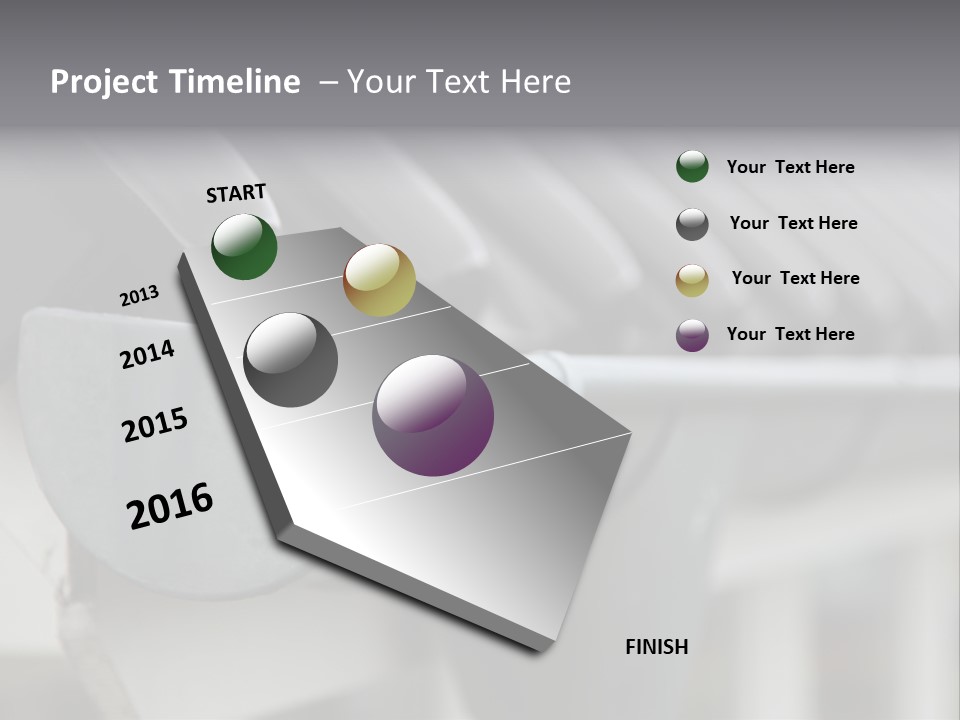 Project Timeline – Your Text Here

START

2013

2014

2015

2016

FINISH

Your Text Here

Your Text Here

Your Text Here

Your Text Here